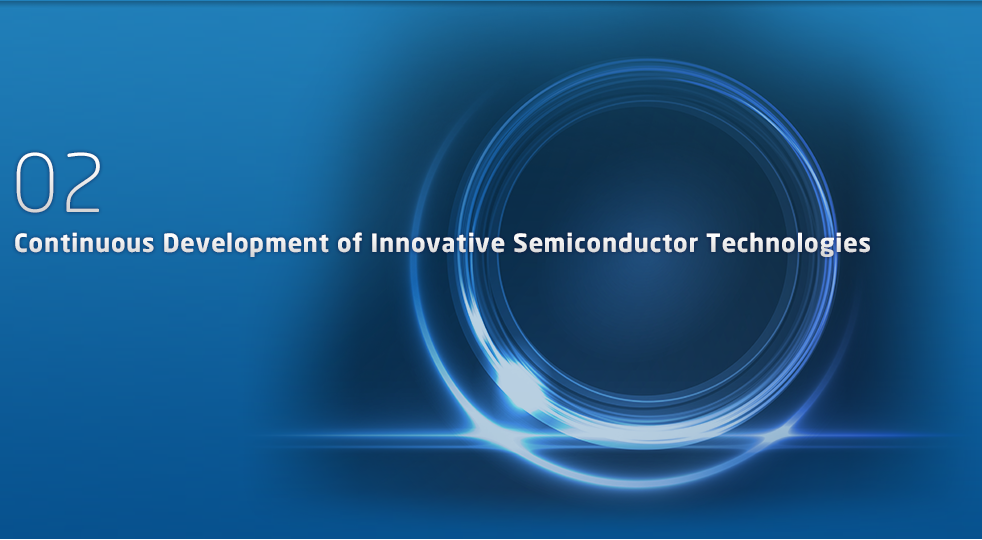 02

Continuous Development of Innovative Semiconductor Technologies